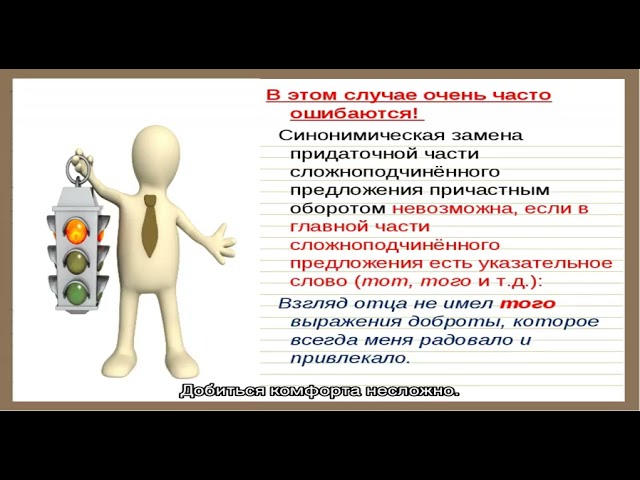 В этом случае очень часто ошибаются!

Синонимическая замена придаточной части сложноподчинённого предложения причастным оборотом невозможна, если в главной части сложноподчинённого предложения есть указательное слово (тот, того и т.д.):

Взгляд отца не имел того выражения доброты, которое всегда меня радовало и привлекало.

Добиться комфорта несложно.